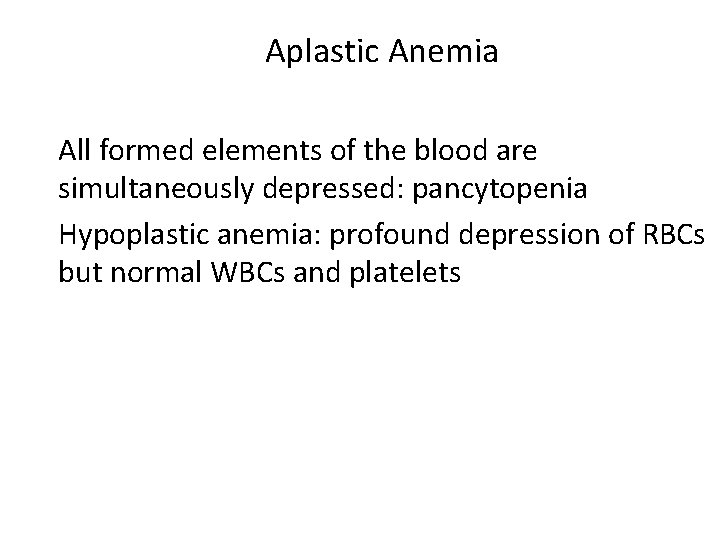 Aplastic Anemia

All formed elements of the blood are simultaneously depressed: pancytopenia

Hypoplastic anemia: profound depression of RBCs but normal WBCs and platelets